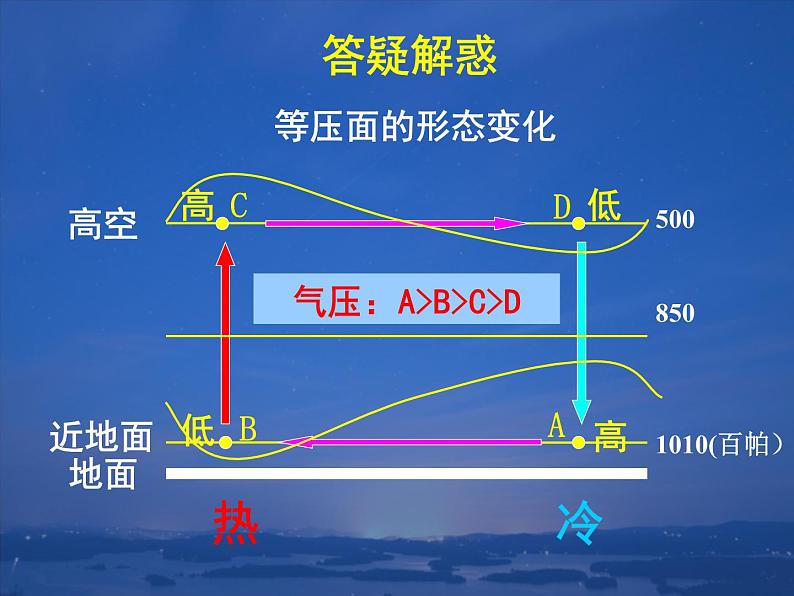 答疑解惑

等压面的形态变化

高空

高 C

D 低

500

气压：A>B>C>D

850

近地面

低 B

A 高

1010(百帕)

地面

热

冷